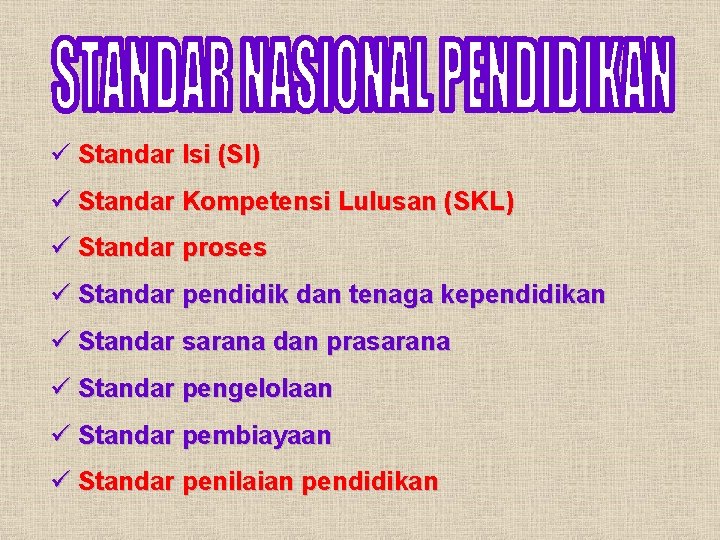 STANDAR NASIONAL PENDIDIKAN

✓ Standar Isi (SI)

✓ Standar Kompetensi Lulusan (SKL)

✓ Standar proses

✓ Standar pendidik dan tenaga kependidikan

✓ Standar sarana dan prasarana

✓ Standar pengelolaan

✓ Standar pembiayaan

✓ Standar penilaian pendidikan